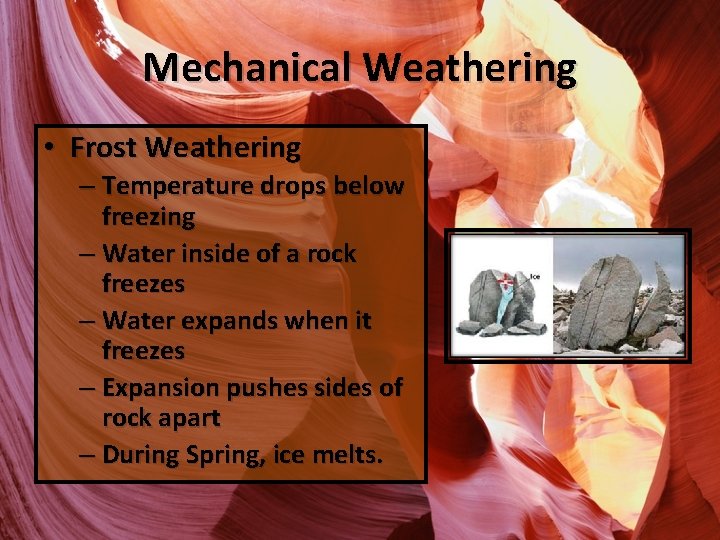 Mechanical Weathering

• Frost Weathering
  – Temperature drops below freezing
  – Water inside of a rock freezes
  – Water expands when it freezes
  – Expansion pushes sides of rock apart
  – During Spring, ice melts.

Ice